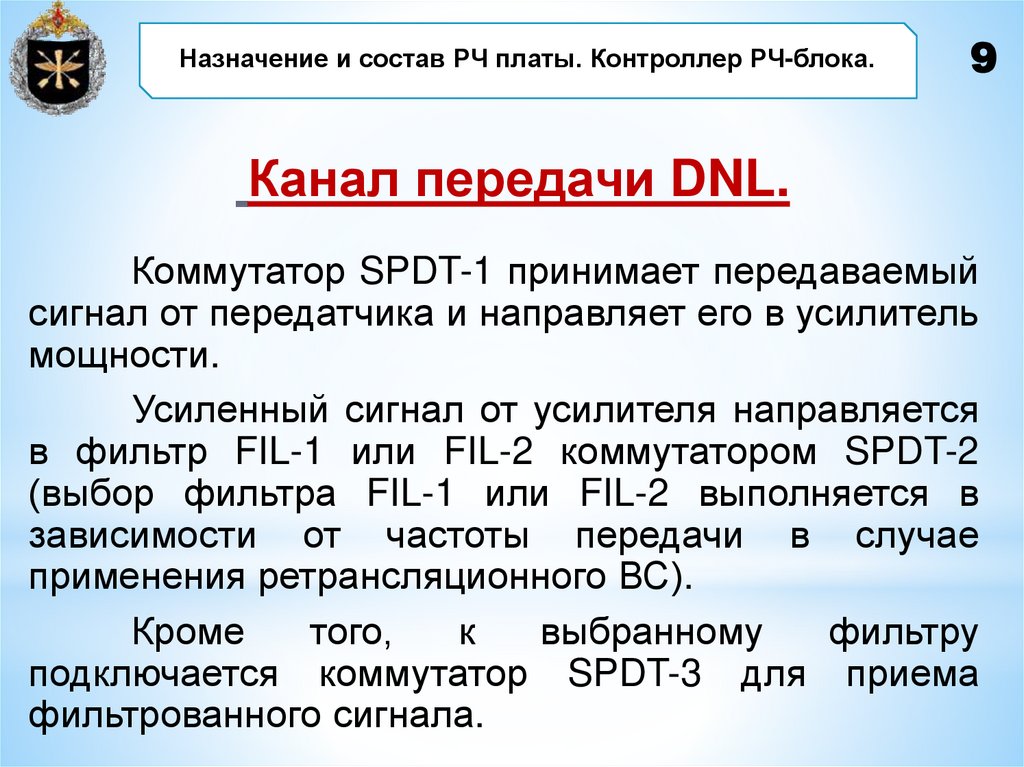 Назначение и состав РЧ платы. Контроллер РЧ-блока.

9

Канал передачи DNL.

Коммутатор SPDT-1 принимает передаваемый сигнал от передатчика и направляет его в усилитель мощности.

Усиленный сигнал от усилителя направляется в фильтр FIL-1 или FIL-2 коммутатором SPDT-2 (выбор фильтра FIL-1 или FIL-2 выполняется в зависимости от частоты передачи в случае применения ретрансляционного ВС).

Кроме того, к выбранному фильтру подключается коммутатор SPDT-3 для приема фильтрованного сигнала.